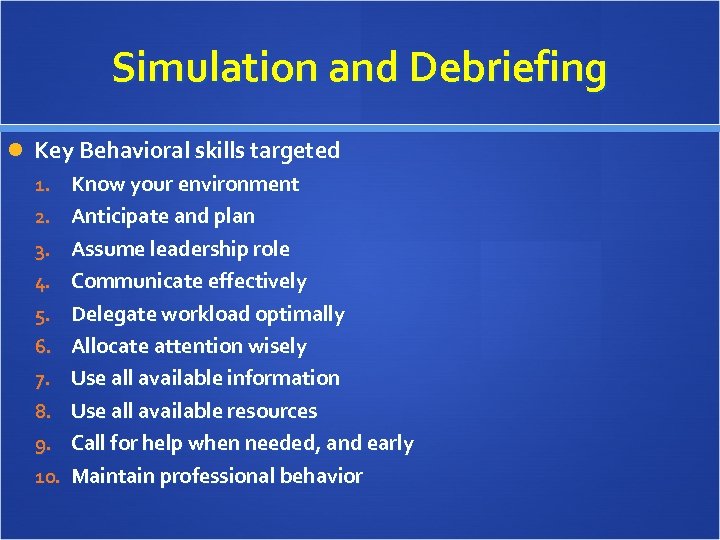 Simulation and Debriefing

Key Behavioral skills targeted

1. Know your environment
2. Anticipate and plan
3. Assume leadership role
4. Communicate effectively
5. Delegate workload optimally
6. Allocate attention wisely
7. Use all available information
8. Use all available resources
9. Call for help when needed, and early
10. Maintain professional behavior